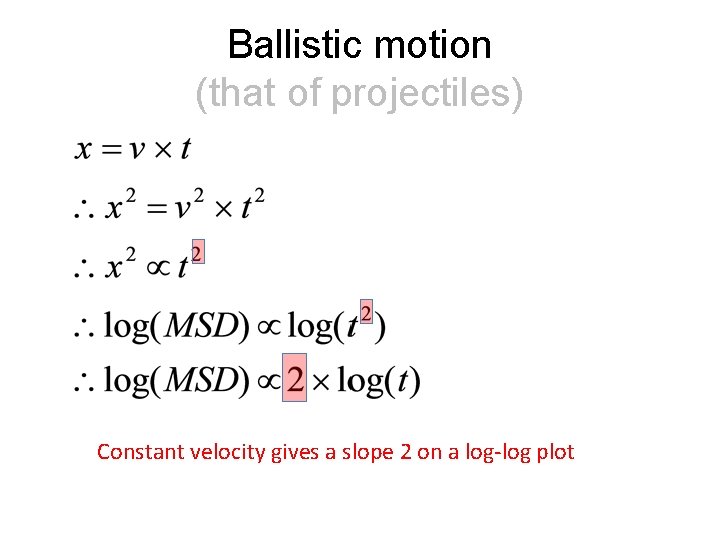 Ballistic motion
(that of projectiles)

$x = v \times t$

$\therefore x^2 = v^2 \times t^2$

$\therefore x^2 \propto t^2$

$\therefore \log(MSD) \propto \log(t^2)$

$\therefore \log(MSD) \propto 2 \times \log(t)$

Constant velocity gives a slope 2 on a log-log plot